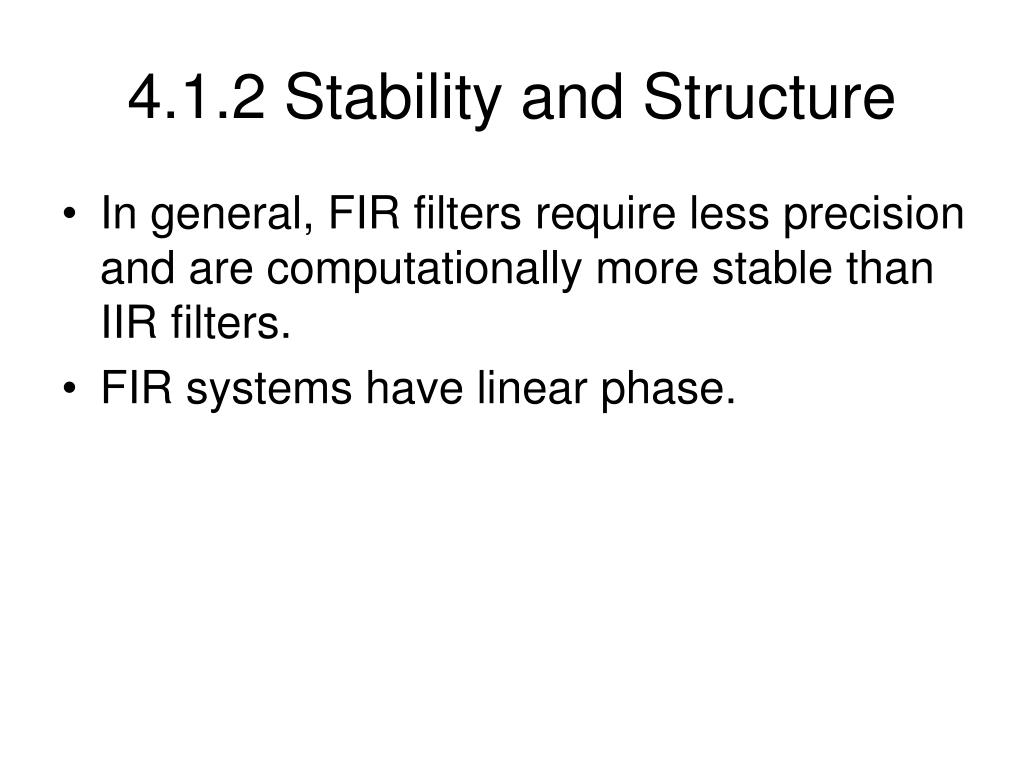 4.1.2 Stability and Structure

• In general, FIR filters require less precision and are computationally more stable than IIR filters.
• FIR systems have linear phase.